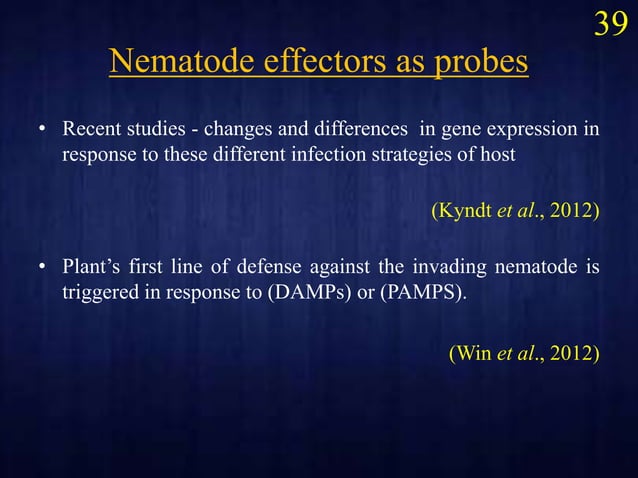 39

Nematode effectors as probes

• Recent studies - changes and differences in gene expression in response to these different infection strategies of host

(Kyndt et al., 2012)

• Plant's first line of defense against the invading nematode is triggered in response to (DAMPs) or (PAMPS).

(Win et al., 2012)